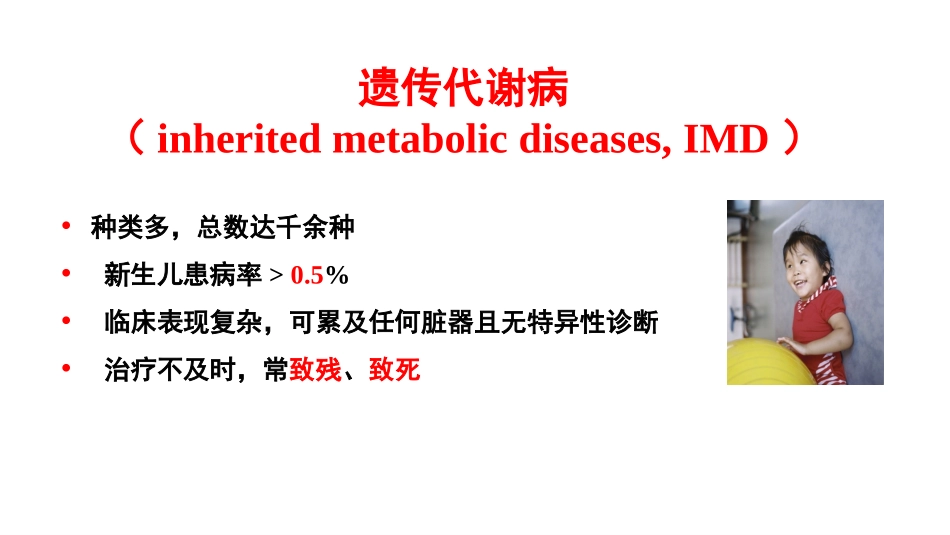 遗传代谢病
（ inherited metabolic diseases, IMD ）

• 种类多，总数达千余种
• 新生儿患病率 > 0.5%
• 临床表现复杂，可累及任何脏器且无特异性诊断
• 治疗不及时，常致残、致死